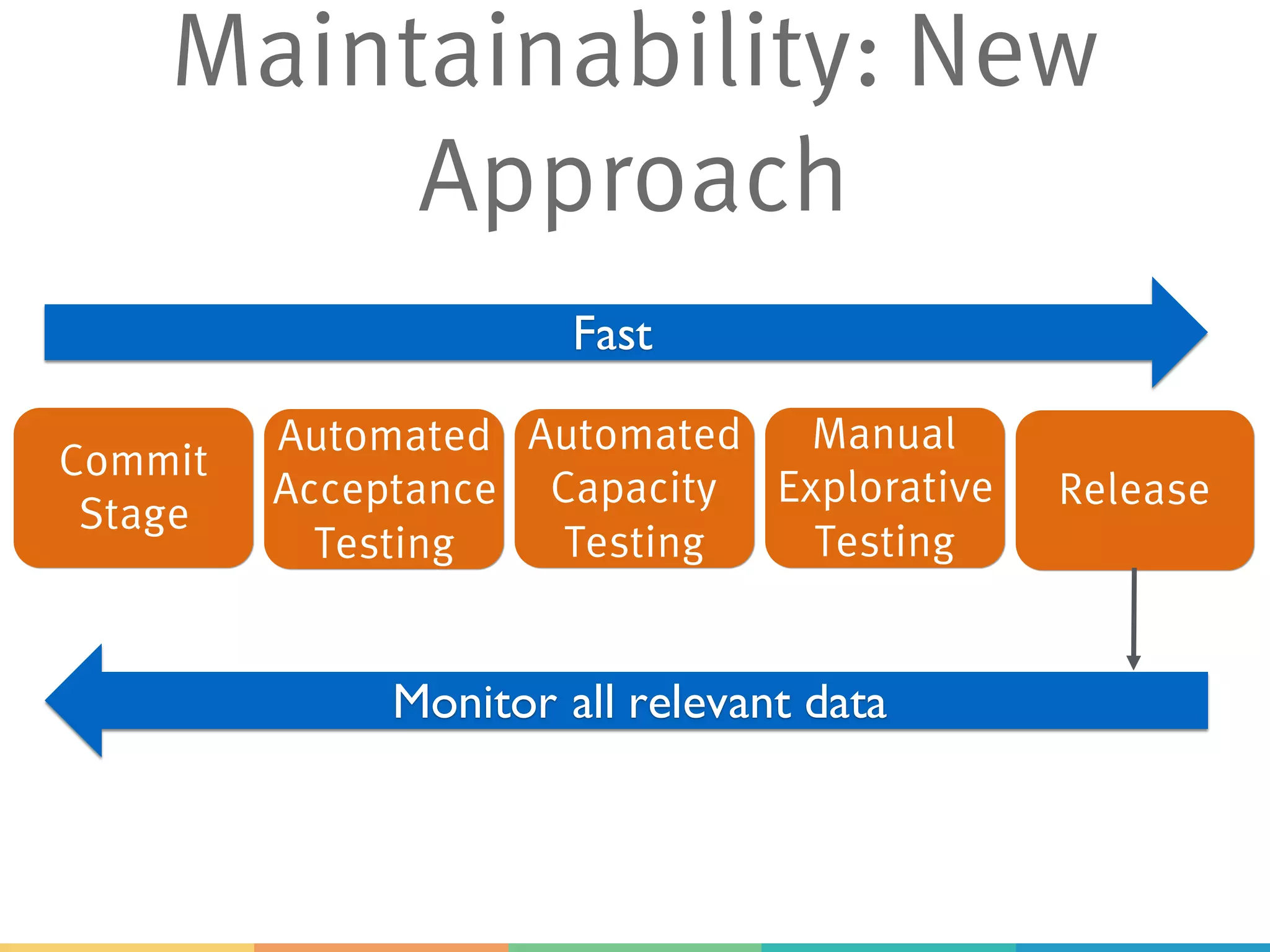 Maintainability: New Approach

Fast

Commit Stage

Automated Acceptance Testing

Automated Capacity Testing

Manual Explorative Testing

Release

Monitor all relevant data